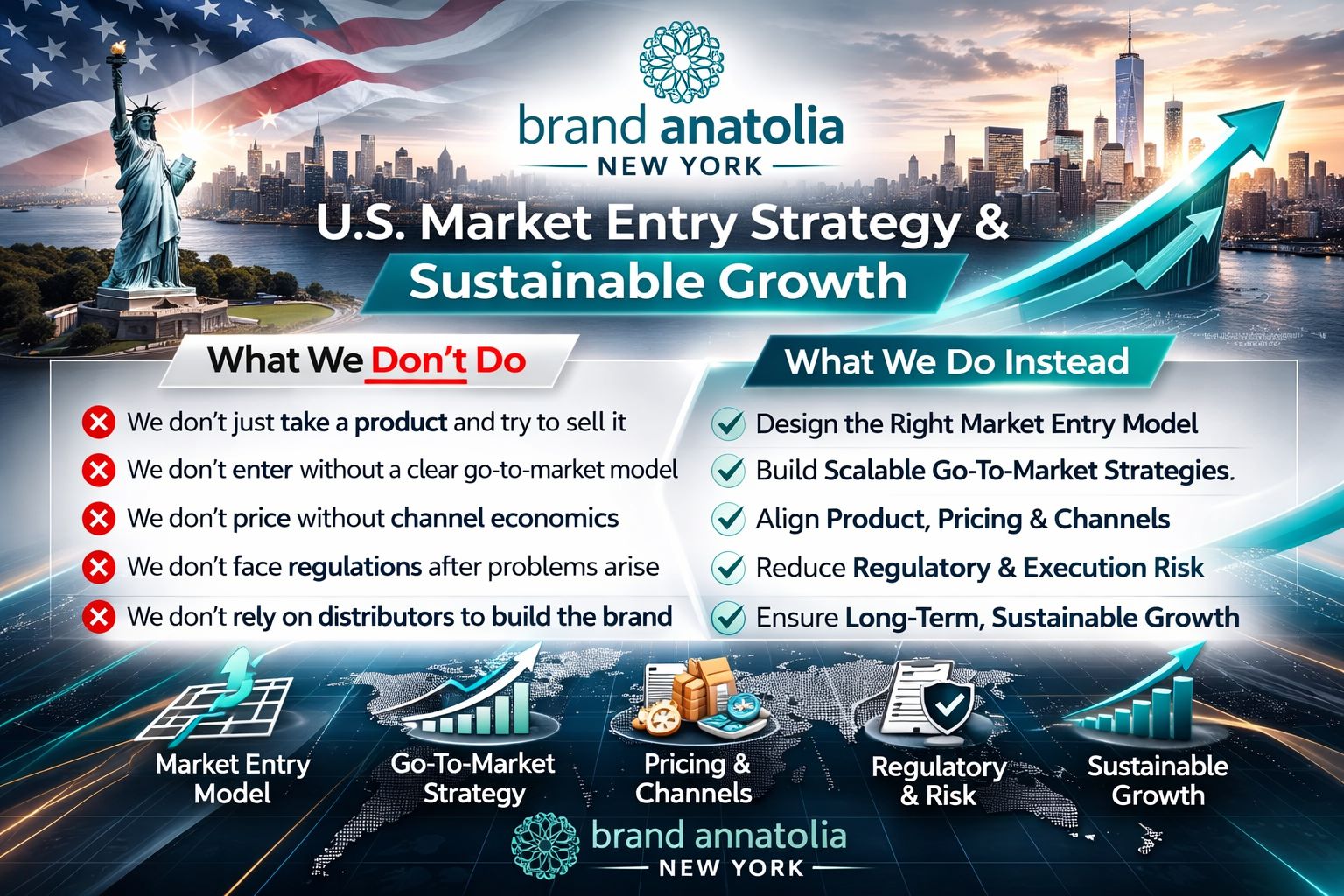 brand anatolia
NEW YORK

U.S. Market Entry Strategy & Sustainable Growth

What We Don't Do

We don't just take a product and try to sell it
We don't enter without a clear go-to-market model
We don't price without channel economics
We don't face regulations after problems arise
We don't rely on distributors to build the brand

What We Do Instead

Design the Right Market Entry Model
Build Scalable Go-To-Market Strategies.
Align Product, Pricing & Channels
Reduce Regulatory & Execution Risk
Ensure Long-Term, Sustainable Growth

Market Entry Model
Go-To-Market Strategy
Pricing & Channels
Regulatory & Risk
Sustainable Growth

brand annatolia
NEW YORK